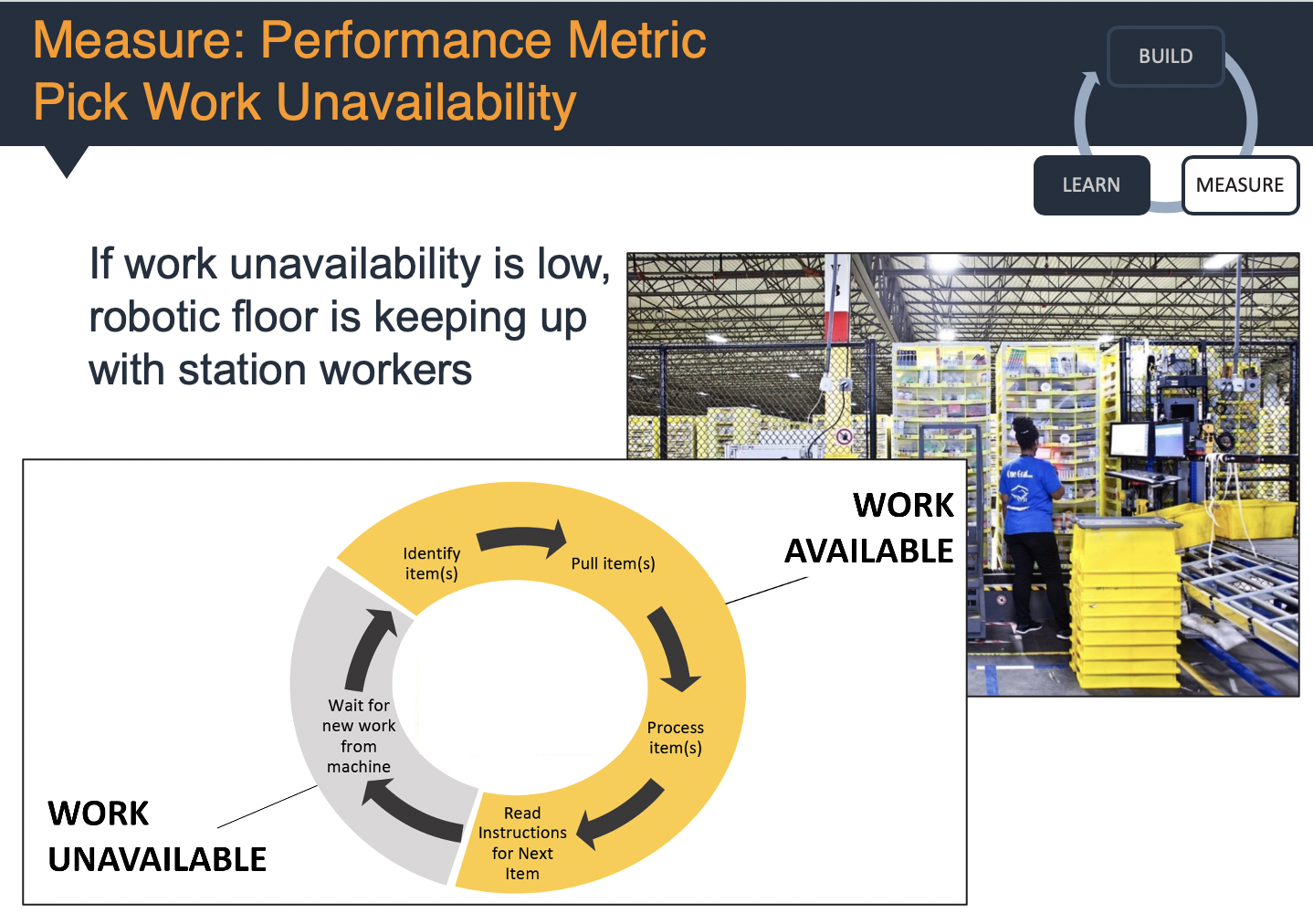 Measure: Performance Metric
Pick Work Unavailability

BUILD

LEARN

MEASURE

If work unavailability is low, robotic floor is keeping up with station workers

WORK AVAILABLE

Identify item(s)

Pull item(s)

Process item(s)

Read Instructions for Next Item

Wait for new work from machine

WORK UNAVAILABLE